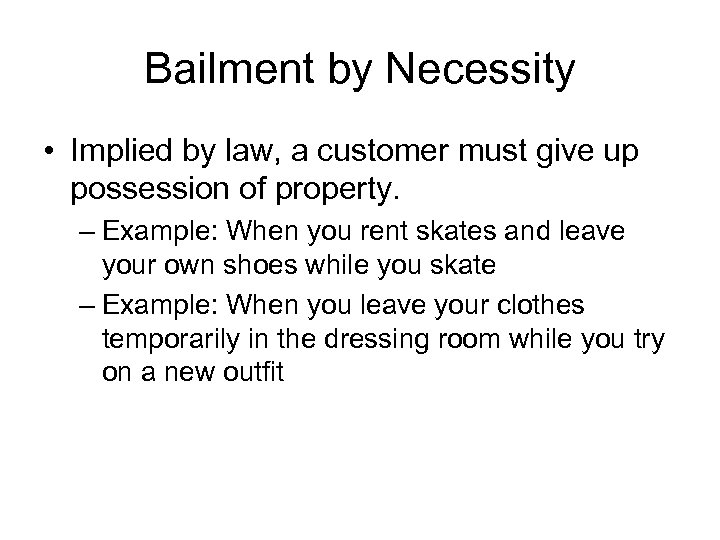 Bailment by Necessity

• Implied by law, a customer must give up possession of property.
– Example: When you rent skates and leave your own shoes while you skate
– Example: When you leave your clothes temporarily in the dressing room while you try on a new outfit